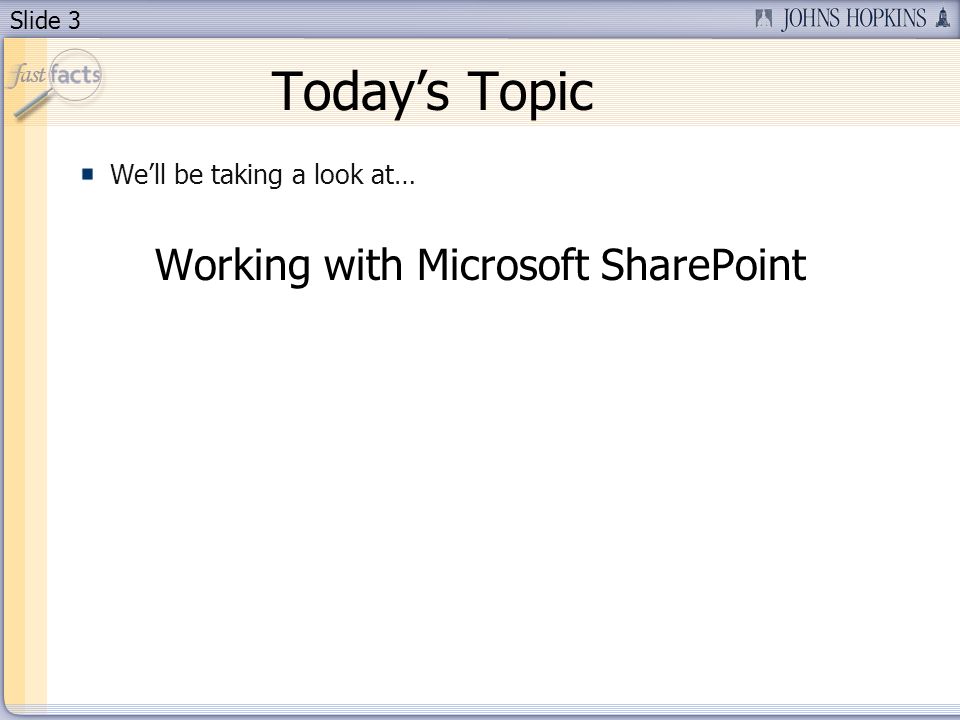 Slide 3

JOHNS HOPKINS

fast facts

Today's Topic

We'll be taking a look at…

Working with Microsoft SharePoint